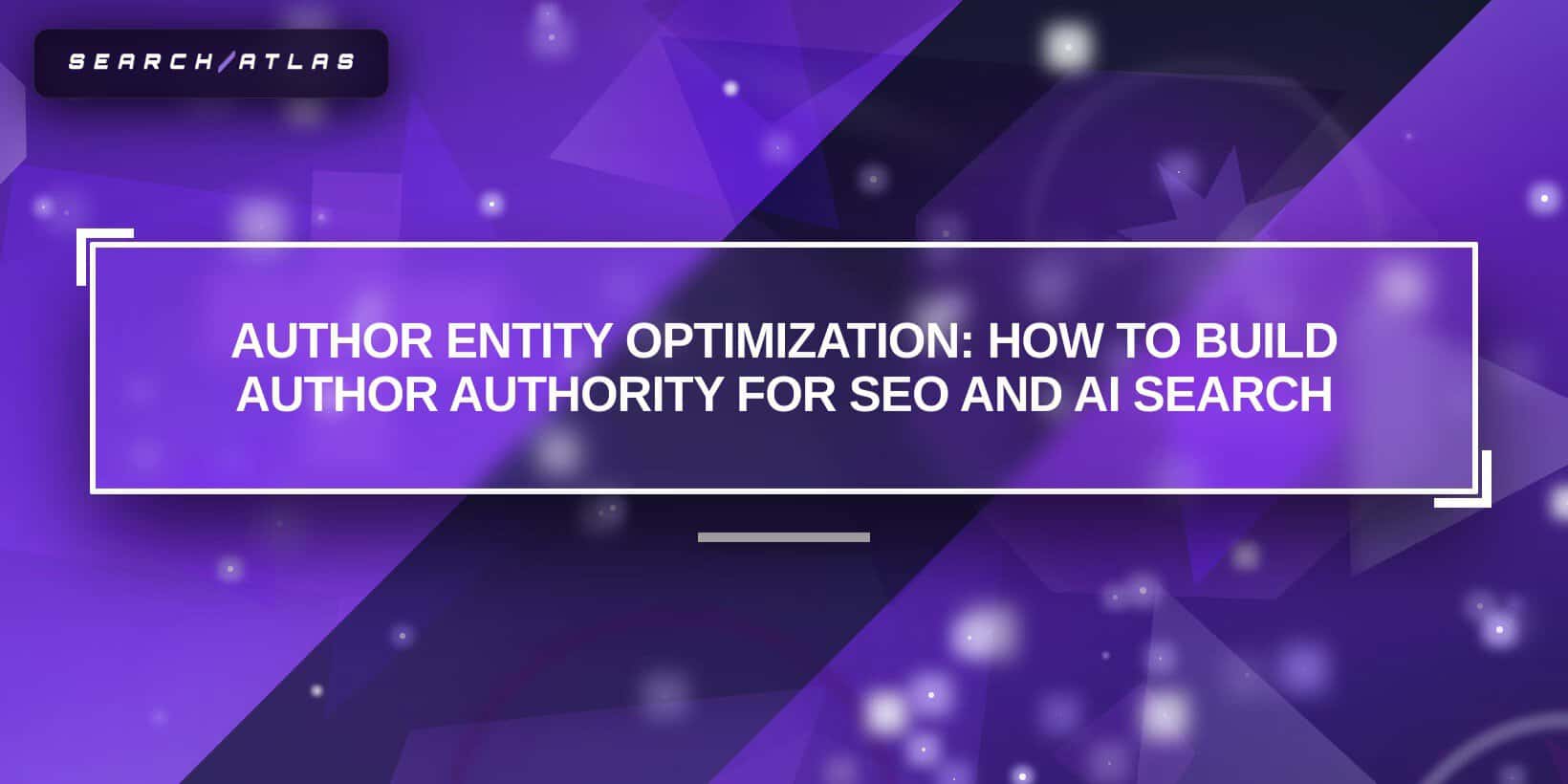 SEARCH/ATLAS

AUTHOR ENTITY OPTIMIZATION: HOW TO BUILD AUTHOR AUTHORITY FOR SEO AND AI SEARCH